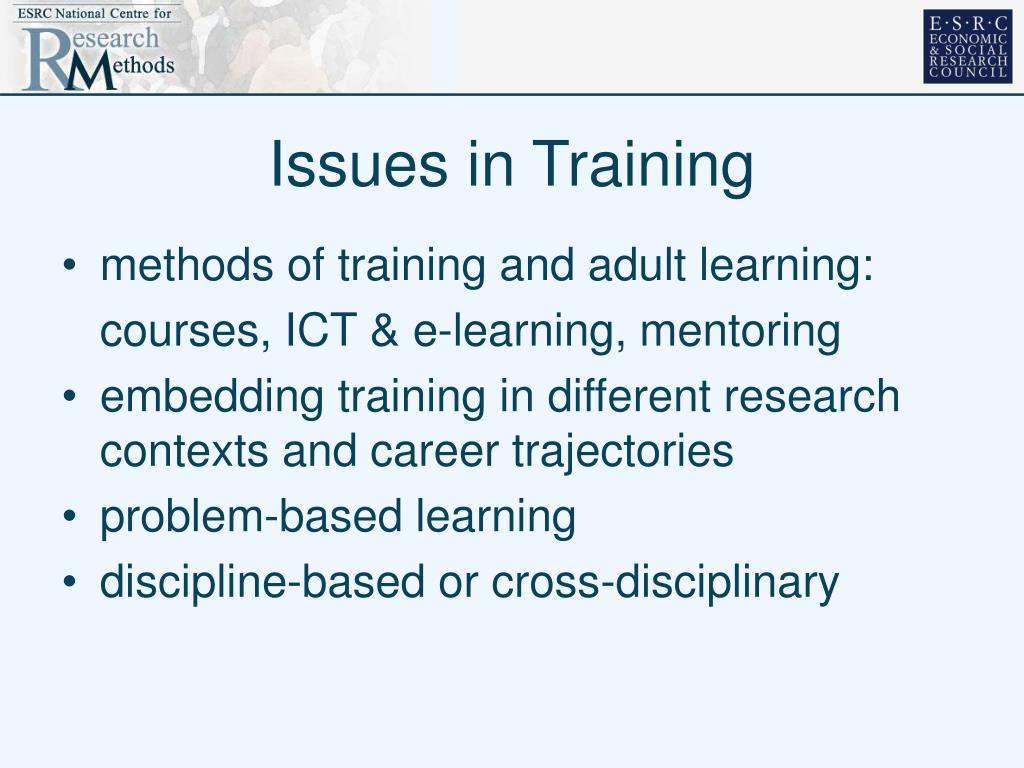 ESRC National Centre for
Research
Methods

E·S·R·C
ECONOMIC
& SOCIAL
RESEARCH
COUNCIL

Issues in Training

• methods of training and adult learning: courses, ICT & e-learning, mentoring
• embedding training in different research contexts and career trajectories
• problem-based learning
• discipline-based or cross-disciplinary